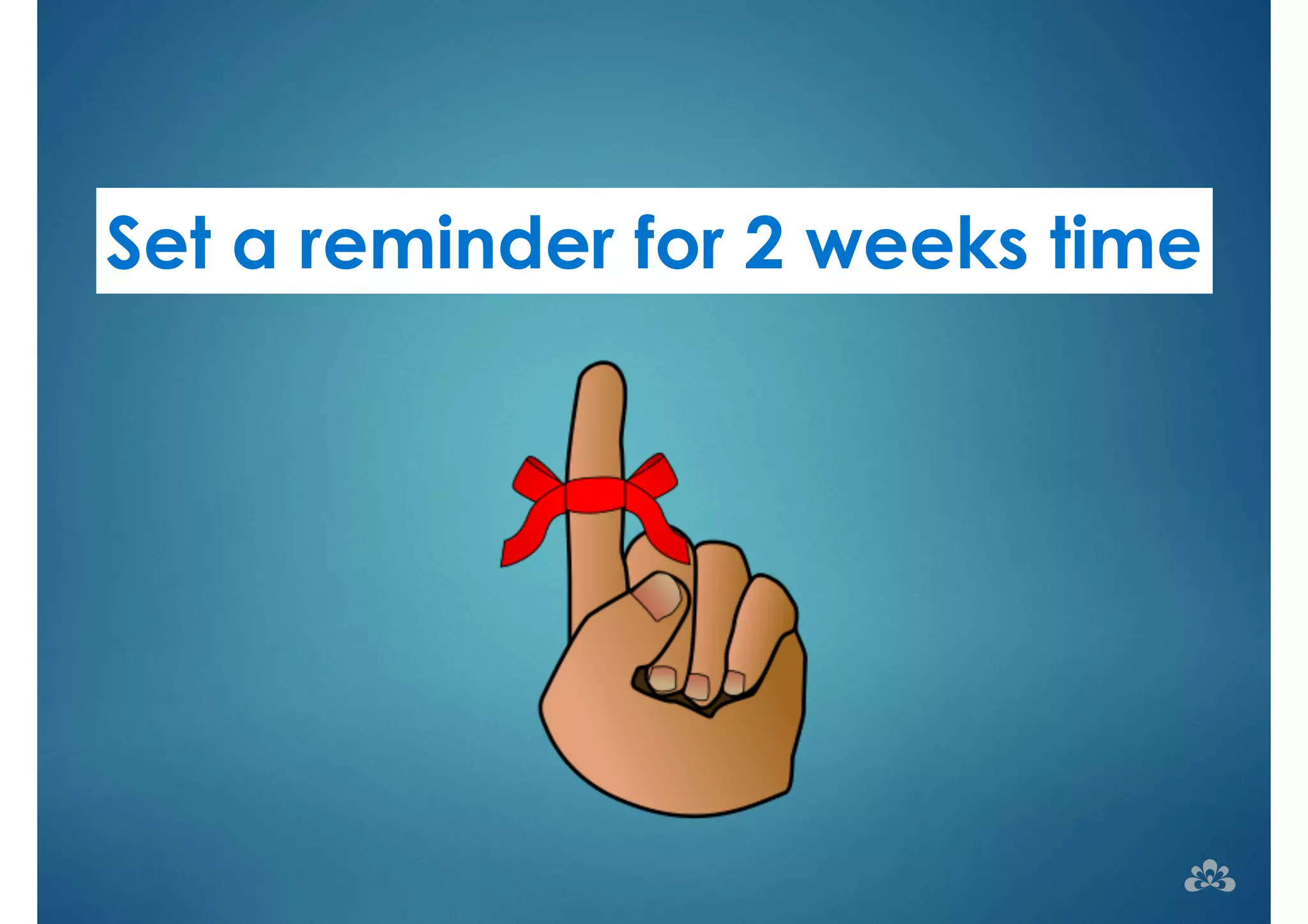 Set a reminder for 2 weeks time